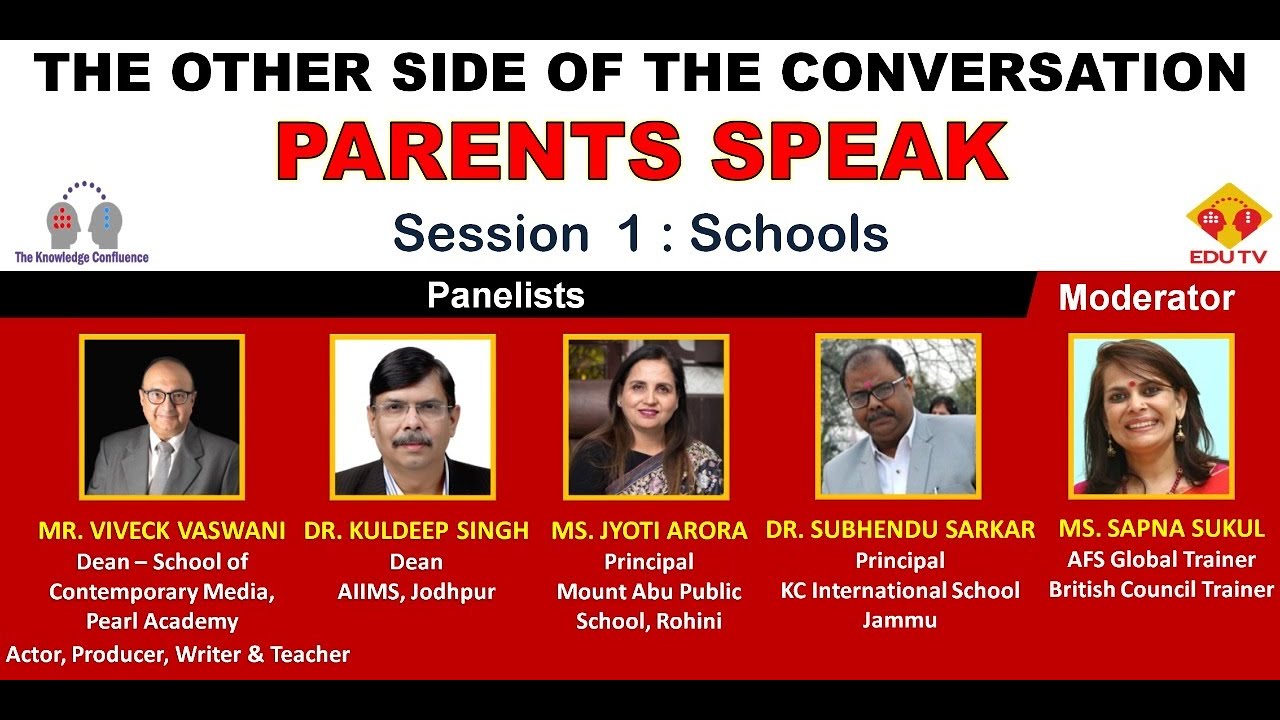 THE OTHER SIDE OF THE CONVERSATION
PARENTS SPEAK
Session 1 : Schools

The Knowledge Confluence

EDU TV

Panelists

Moderator

MR. VIVECK VASWANI
Dean – School of Contemporary Media, Pearl Academy
Actor, Producer, Writer & Teacher

DR. KULDEEP SINGH
Dean
AIIMS, Jodhpur

MS. JYOTI ARORA
Principal
Mount Abu Public School, Rohini

DR. SUBHENDU SARKAR
Principal
KC International School
Jammu

MS. SAPNA SUKUL
AFS Global Trainer
British Council Trainer